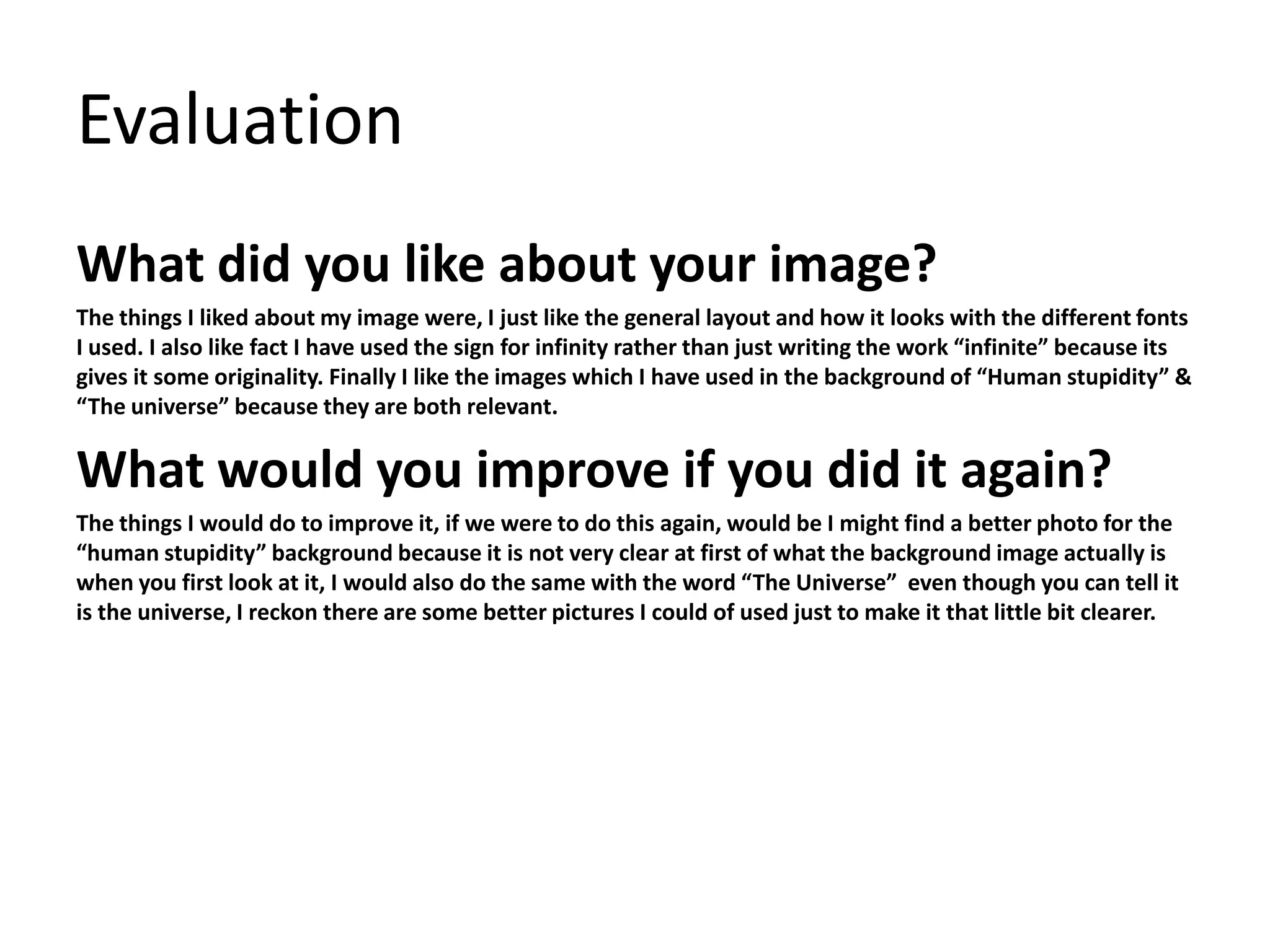 Evaluation

What did you like about your image?

The things I liked about my image were, I just like the general layout and how it looks with the different fonts I used. I also like fact I have used the sign for infinity rather than just writing the work “infinite” because its gives it some originality. Finally I like the images which I have used in the background of “Human stupidity” & “The universe” because they are both relevant.

What would you improve if you did it again?

The things I would do to improve it, if we were to do this again, would be I might find a better photo for the “human stupidity” background because it is not very clear at first of what the background image actually is when you first look at it, I would also do the same with the word “The Universe” even though you can tell it is the universe, I reckon there are some better pictures I could of used just to make it that little bit clearer.